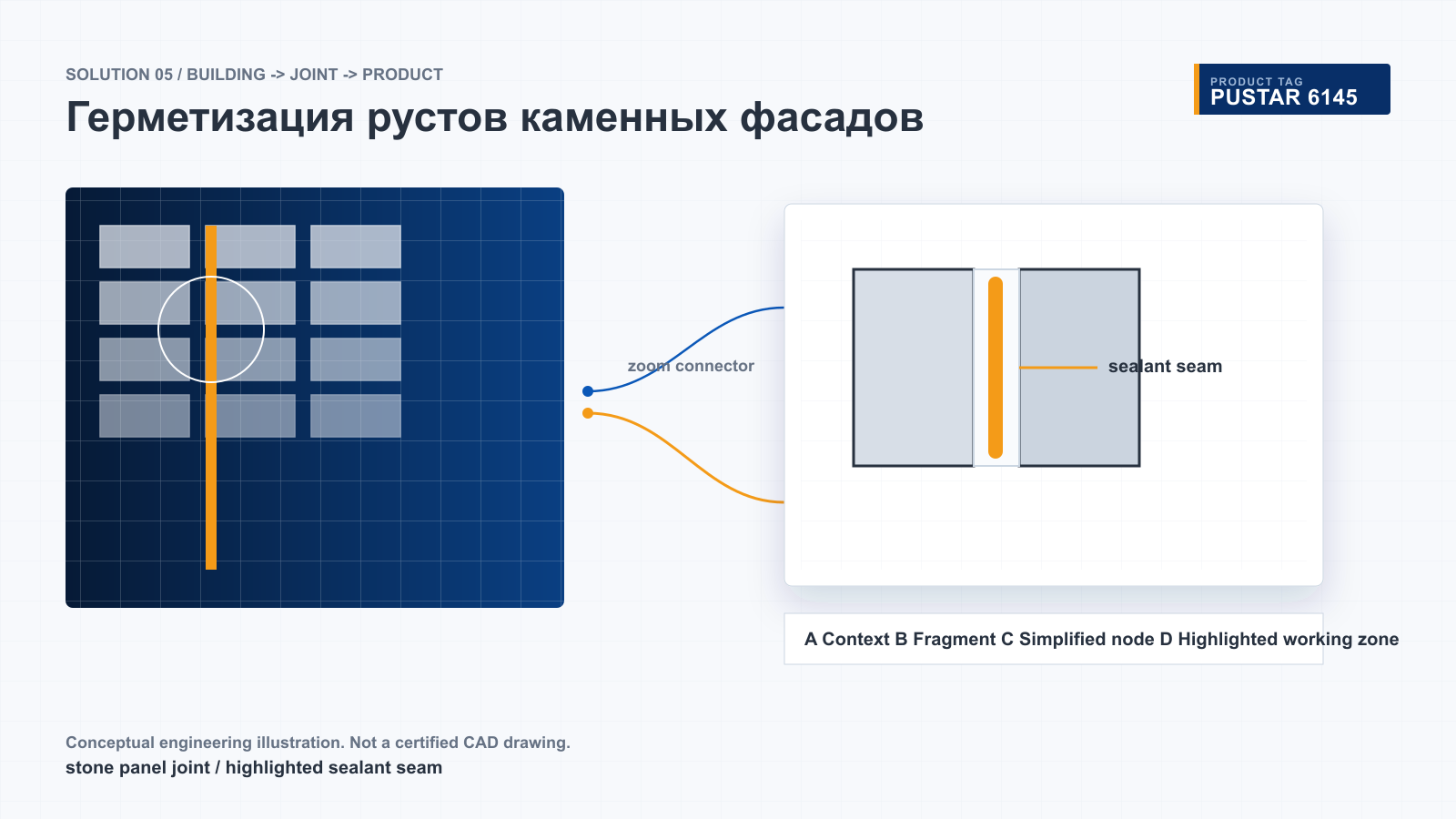 SOLUTION 05 / BUILDING -> JOINT -> PRODUCT

Герметизация рустов каменных фасадов

PRODUCT TAG
PUSTAR 6145

zoom connector

sealant seam

A Context B Fragment C Simplified node D Highlighted working zone

Conceptual engineering illustration. Not a certified CAD drawing.
stone panel joint / highlighted sealant seam